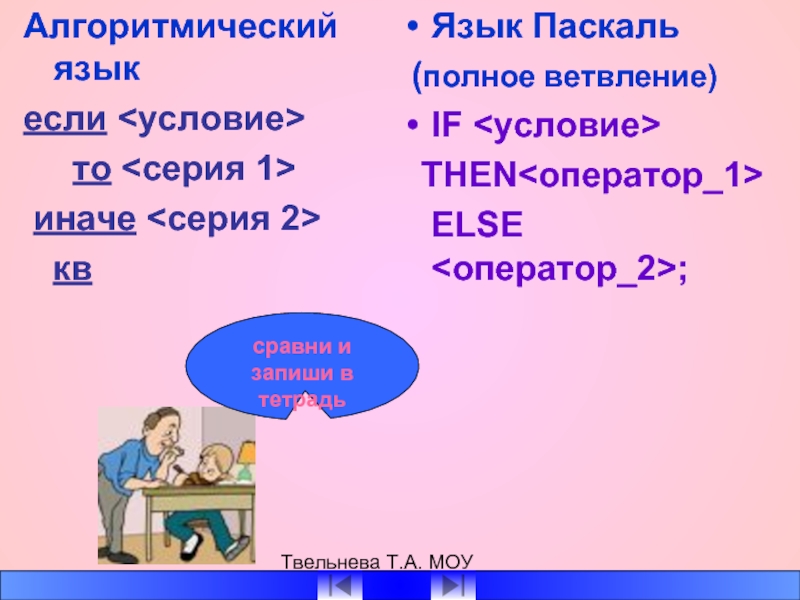 Алгоритмический язык

если <условие>

то <серия 1>

иначе <серия 2>

кв

• Язык Паскаль

(полное ветвление)

• IF <условие>

THEN<оператор_1>

ELSE <оператор_2>;

сравни и запиши в тетрадь

Твельнева Т.А. МОУ